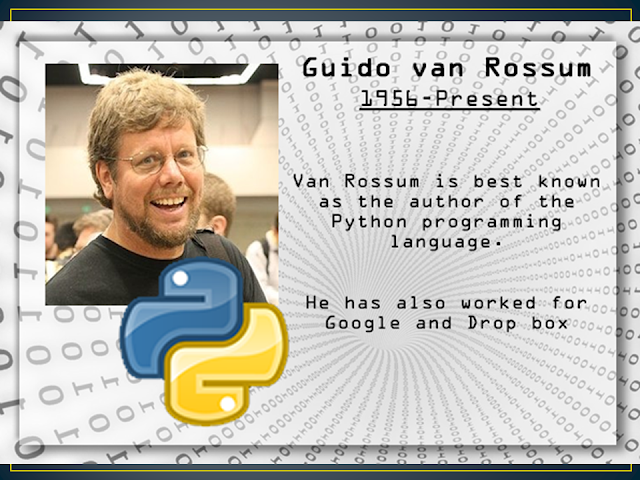 Guido van Rossum
1956-Present

Van Rossum is best known as the author of the Python programming language.

He has also worked for Google and Drop box